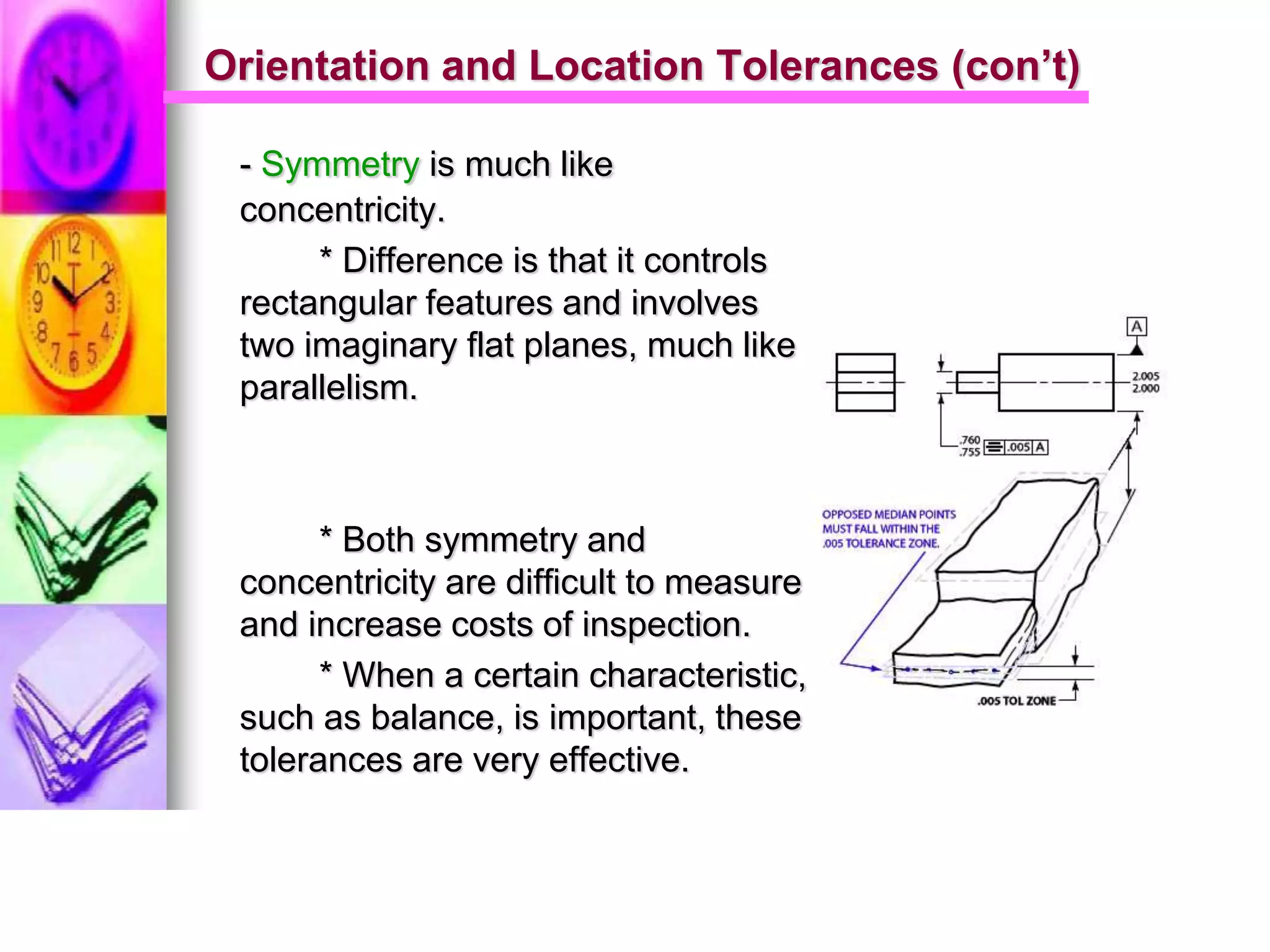 Orientation and Location Tolerances (con't)

- Symmetry is much like concentricity.

* Difference is that it controls rectangular features and involves two imaginary flat planes, much like parallelism.

* Both symmetry and concentricity are difficult to measure and increase costs of inspection.

* When a certain characteristic, such as balance, is important, these tolerances are very effective.

A

2.005
2.000

.760
.755

.005 A

OPPOSED MEDIAN POINTS MUST FALL WITHIN THE .005 TOLERANCE ZONE.

.005 TOL ZONE